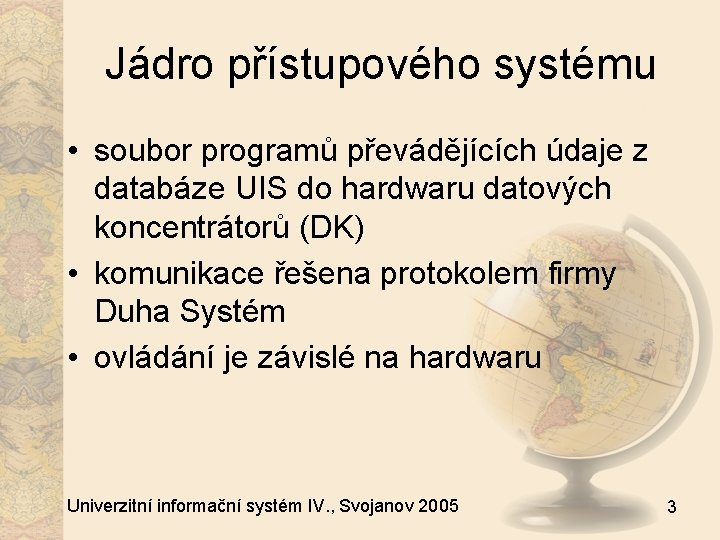 Jádro přístupového systému

• soubor programů převádějících údaje z databáze UIS do hardwaru datových koncentrátorů (DK)
• komunikace řešena protokolem firmy Duha Systém
• ovládání je závislé na hardwaru

Univerzitní informační systém IV., Svojanov 2005

3